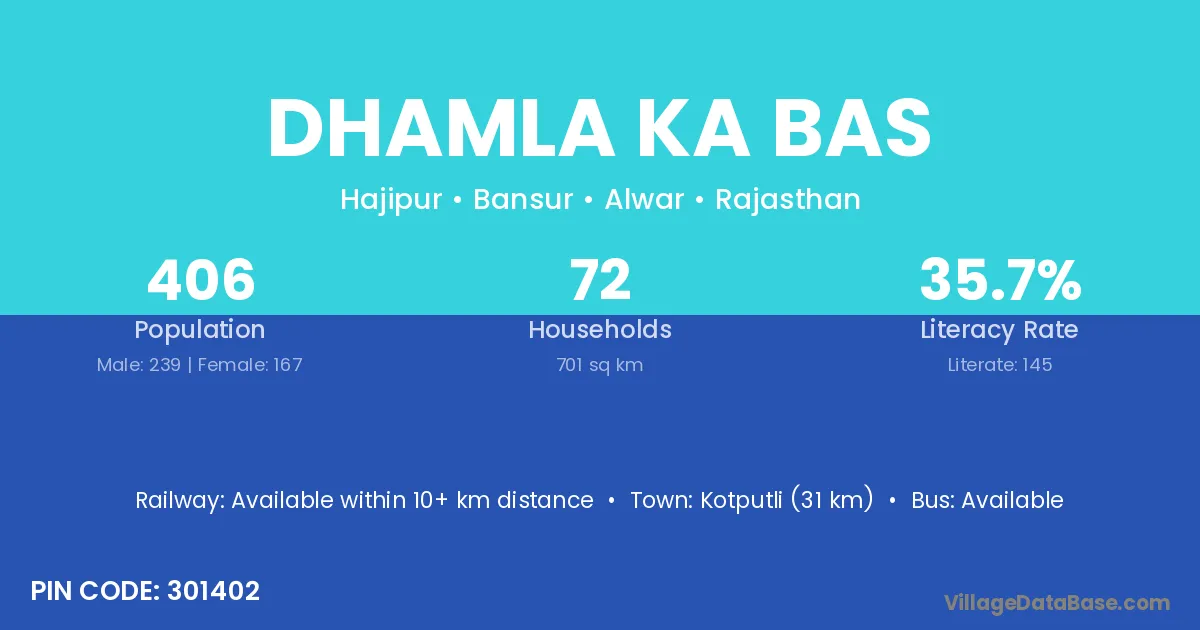 DHAMLA KA BAS

Hajipur • Bansur • Alwar • Rajasthan

406
Population
Male: 239 | Female: 167

72
Households
701 sq km

35.7%
Literacy Rate
Literate: 145

Railway: Available within 10+ km distance • Town: Kotputli (31 km) • Bus: Available

PIN CODE: 301402

VillageDataBase.com